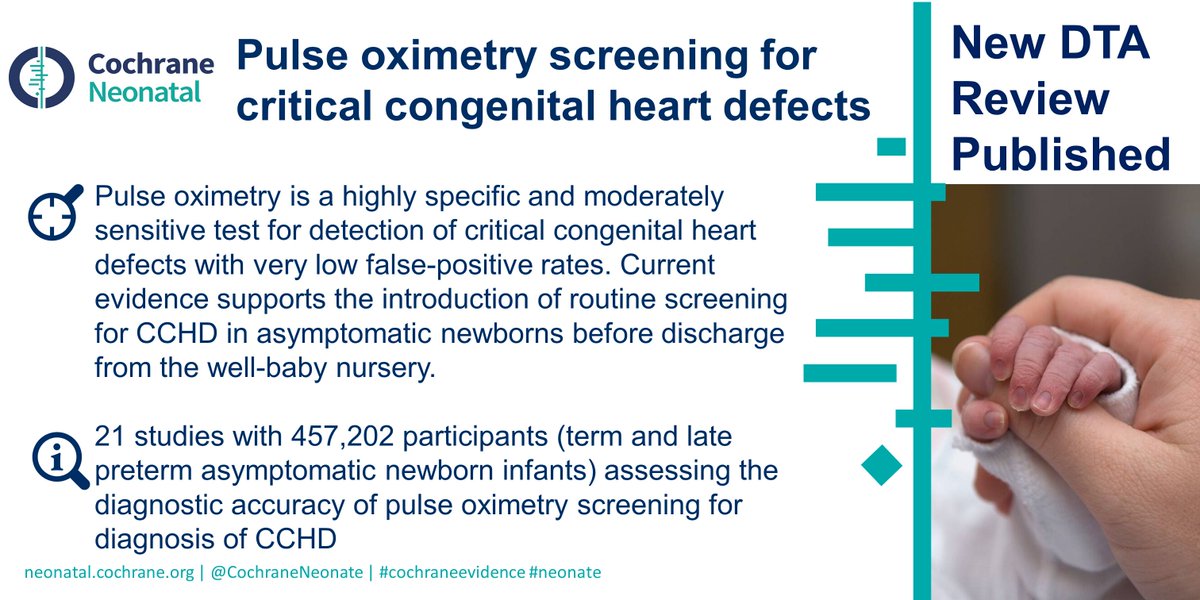 Cochrane Neonatal

Pulse oximetry screening for critical congenital heart defects

New DTA Review Published

Pulse oximetry is a highly specific and moderately sensitive test for detection of critical congenital heart defects with very low false-positive rates. Current evidence supports the introduction of routine screening for CCHD in asymptomatic newborns before discharge from the well-baby nursery.

21 studies with 457,202 participants (term and late preterm asymptomatic newborn infants) assessing the diagnostic accuracy of pulse oximetry screening for diagnosis of CCHD

neonatal.cochrane.org | @CochraneNeonate | #cochraneevidence #neonate